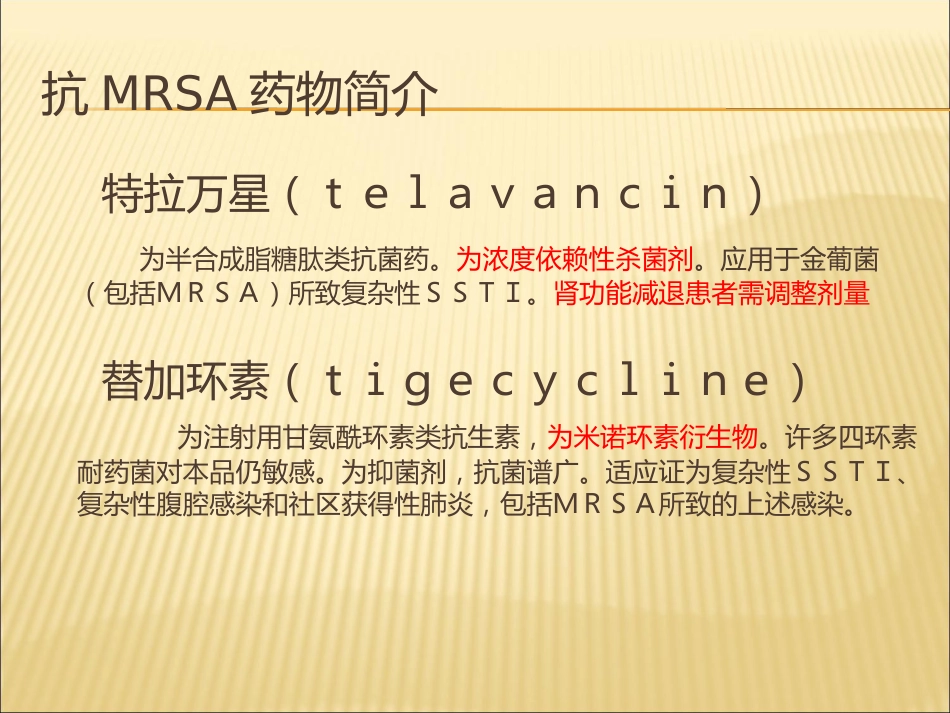 抗 MRSA 药物简介

特拉万星（ｔｅｌａｖａｎｃｉｎ）

为半合成脂糖肽类抗菌药。为浓度依赖性杀菌剂。应用于金葡菌（包括ＭＲＳＡ）所致复杂性ＳＳＴＩ。肾功能减退患者需调整剂量

替加环素（ｔｉｇｅｃｙｃｌｉｎｅ）

为注射用甘氨酰环素类抗生素，为米诺环素衍生物。许多四环素耐药菌对本品仍敏感。为抑菌剂，抗菌谱广。适应证为复杂性ＳＳＴＩ、复杂性腹腔感染和社区获得性肺炎，包括ＭＲＳＡ所致的上述感染。